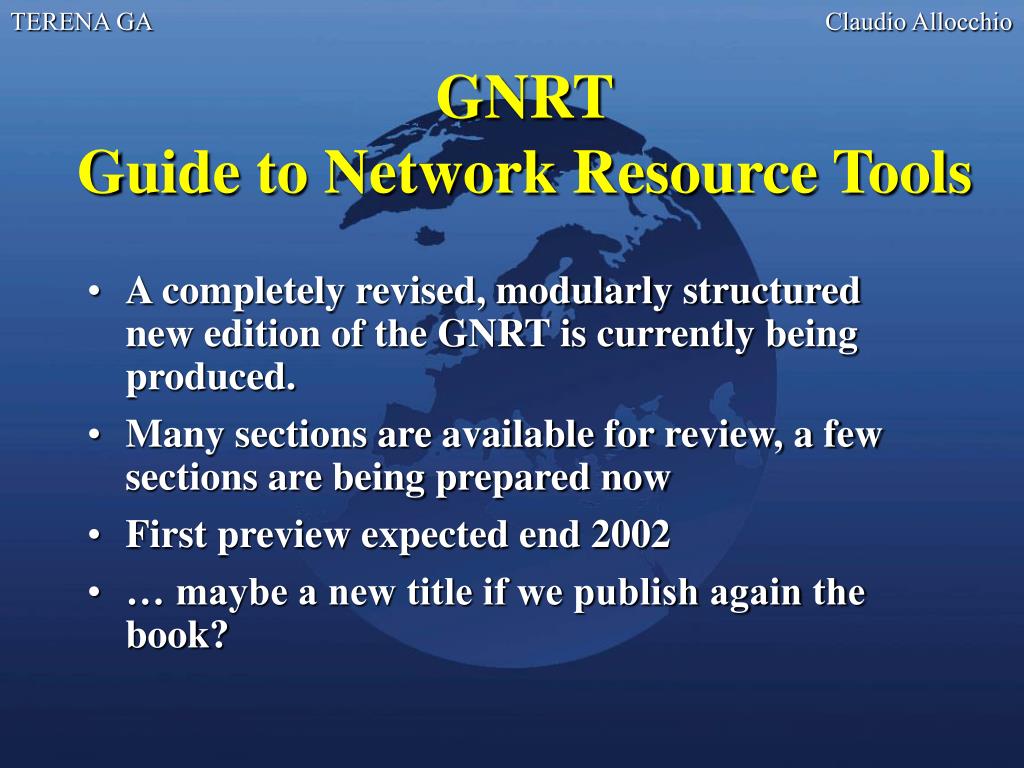 TERENA GA

Claudio Allocchio

GNRT
Guide to Network Resource Tools

• A completely revised, modularly structured new edition of the GNRT is currently being produced.
• Many sections are available for review, a few sections are being prepared now
• First preview expected end 2002
• … maybe a new title if we publish again the book?